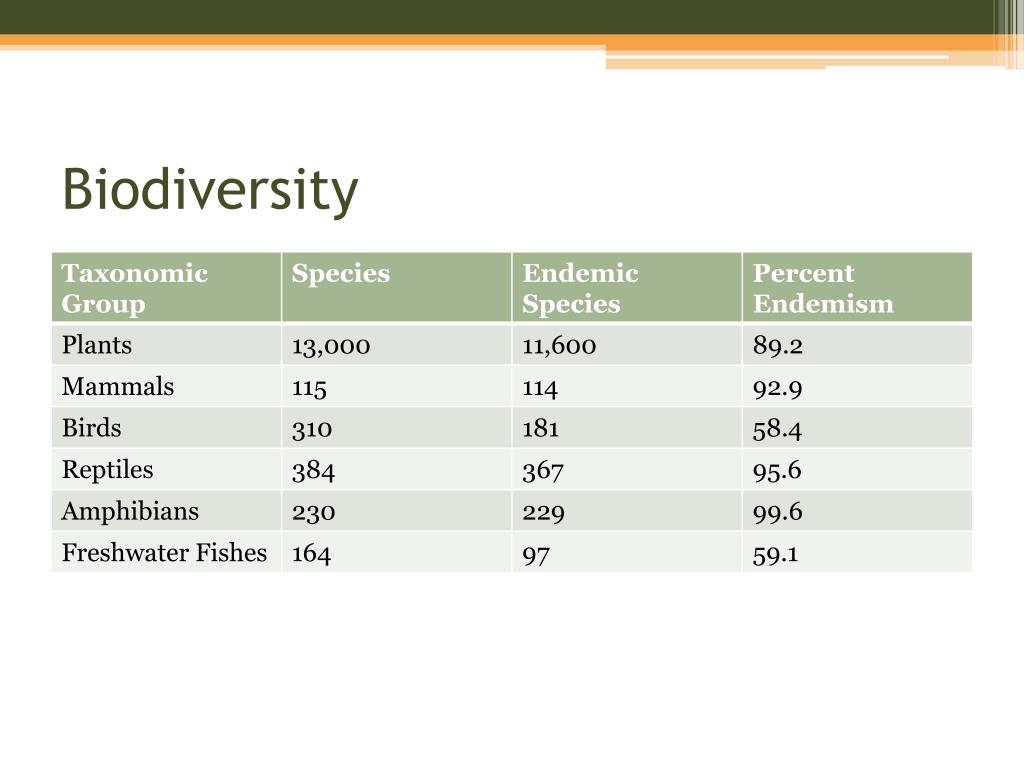 Biodiversity

| Taxonomic Group | Species | Endemic Species | Percent Endemism |
|---|---|---|---|
| Plants | 13,000 | 11,600 | 89.2 |
| Mammals | 115 | 114 | 92.9 |
| Birds | 310 | 181 | 58.4 |
| Reptiles | 384 | 367 | 95.6 |
| Amphibians | 230 | 229 | 99.6 |
| Freshwater Fishes | 164 | 97 | 59.1 |